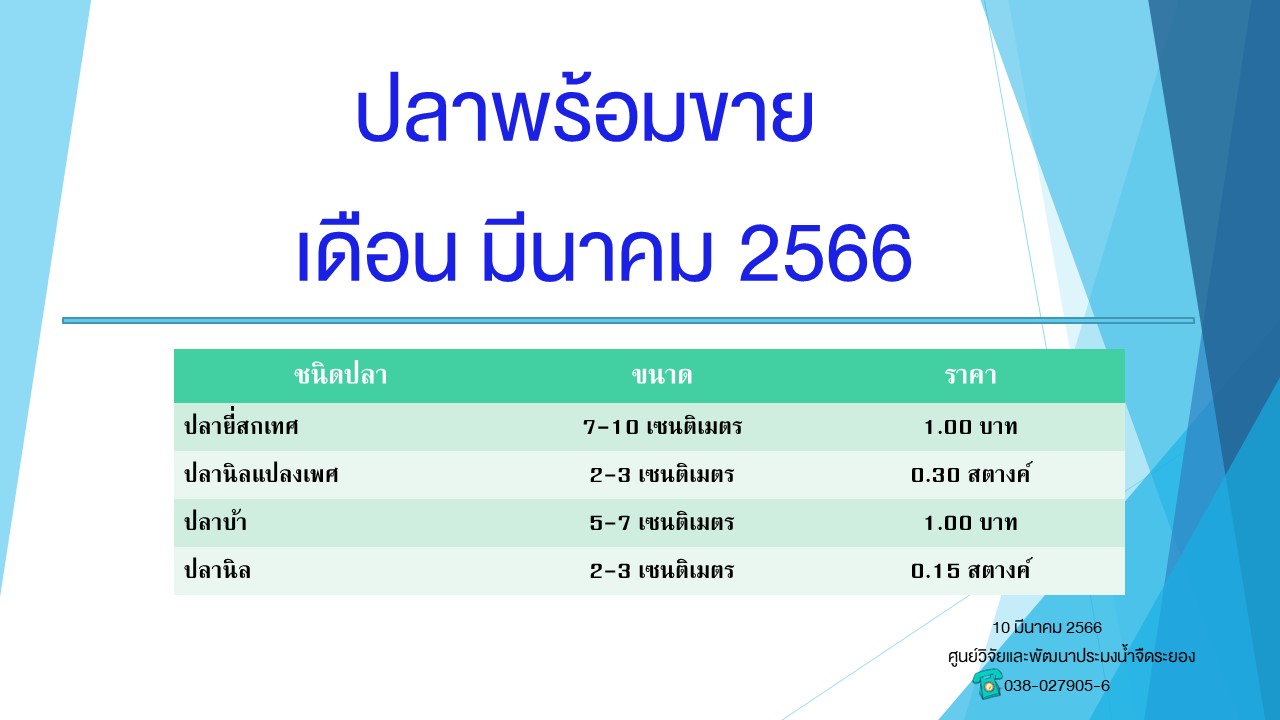 ปลาพร้อมขาย

เดือน มีนาคม 2566

| ชนิดปลา | ขนาด | ราคา |
|---|---|---|
| ปลายี่สกเทศ | 7-10 เซนติเมตร | 1.00 บาท |
| ปลานิลแปลงเพศ | 2-3 เซนติเมตร | 0.30 สตางค์ |
| ปลาบ้า | 5-7 เซนติเมตร | 1.00 บาท |
| ปลานิล | 2-3 เซนติเมตร | 0.15 สตางค์ |

10 มีนาคม 2566
ศูนย์วิจัยและพัฒนาประมงน้ำจืดระยอง
038-027905-6